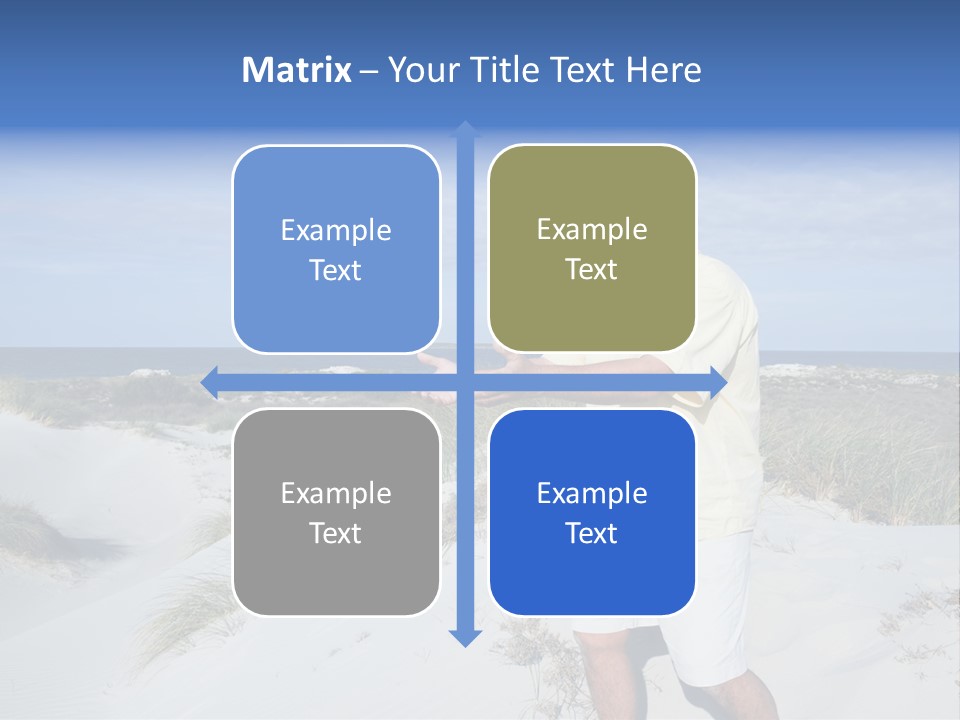 Matrix – Your Title Text Here

Example Text

Example Text

Example Text

Example Text